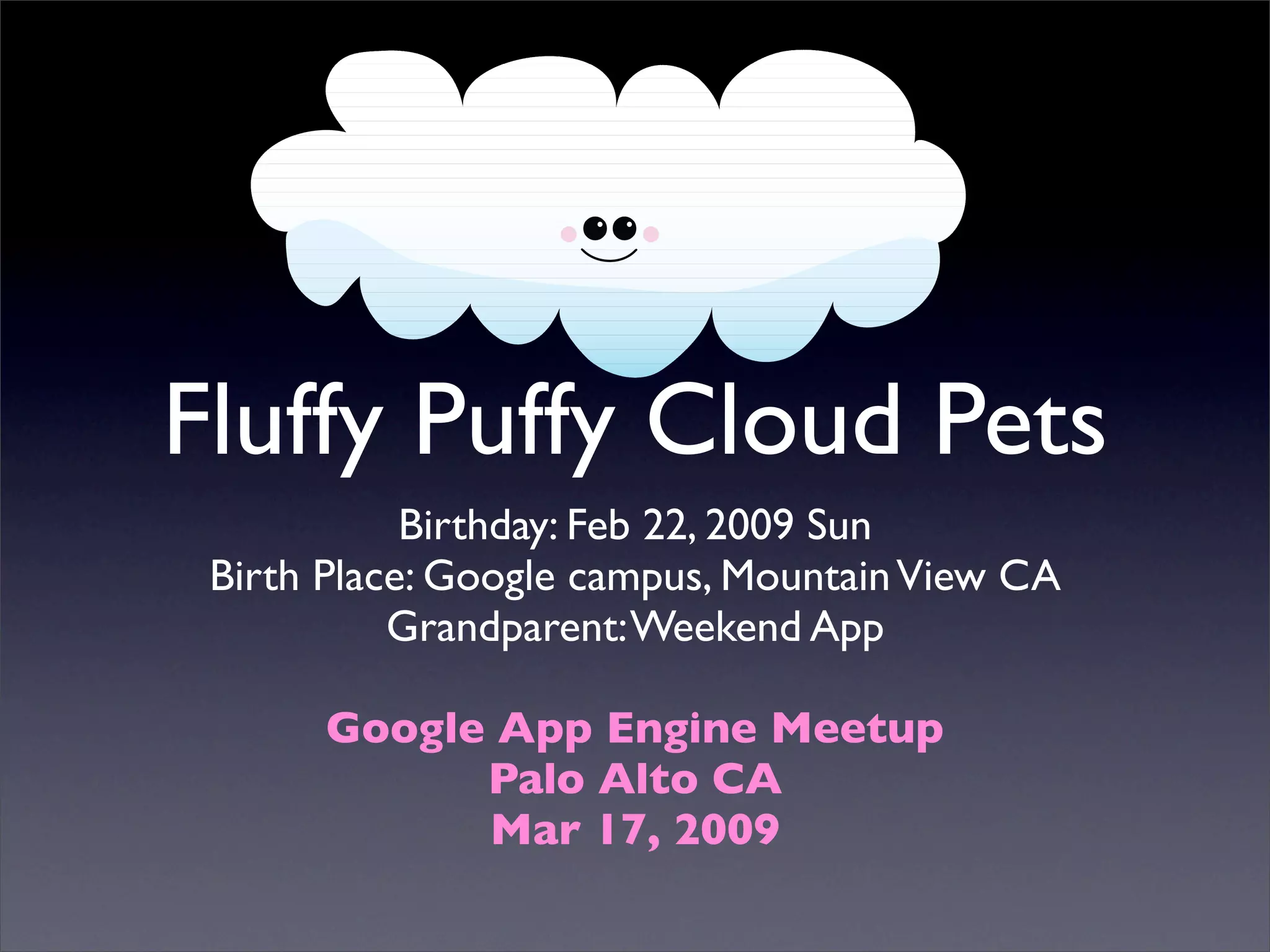 Fluffy Puffy Cloud Pets

Birthday: Feb 22, 2009 Sun
Birth Place: Google campus, Mountain View CA
Grandparent: Weekend App

Google App Engine Meetup
Palo Alto CA
Mar 17, 2009